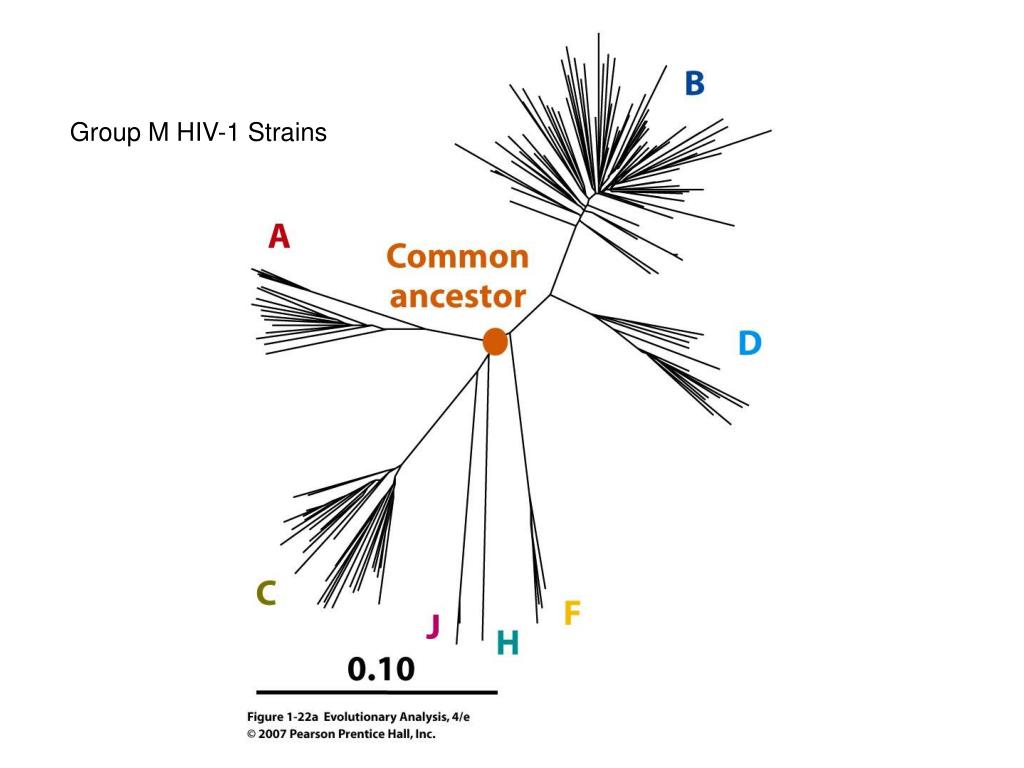 Group M HIV-1 Strains

B

A

Common ancestor

D

C

J

H

F

0.10

Figure 1-22a Evolutionary Analysis, 4/e
© 2007 Pearson Prentice Hall, Inc.